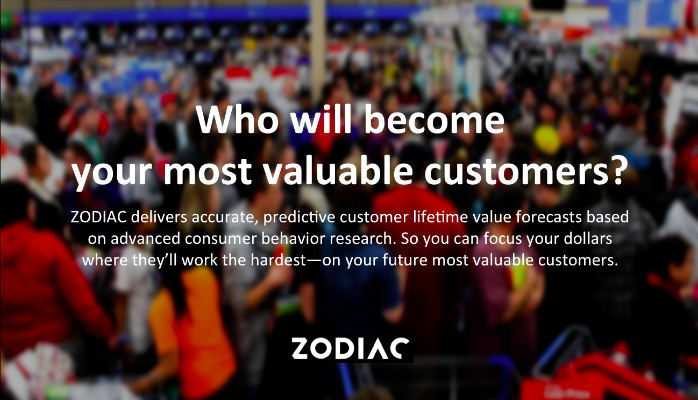 Who will become your most valuable customers?

ZODIAC delivers accurate, predictive customer lifetime value forecasts based on advanced consumer behavior research. So you can focus your dollars where they'll work the hardest—on your future most valuable customers.

ZODIAC